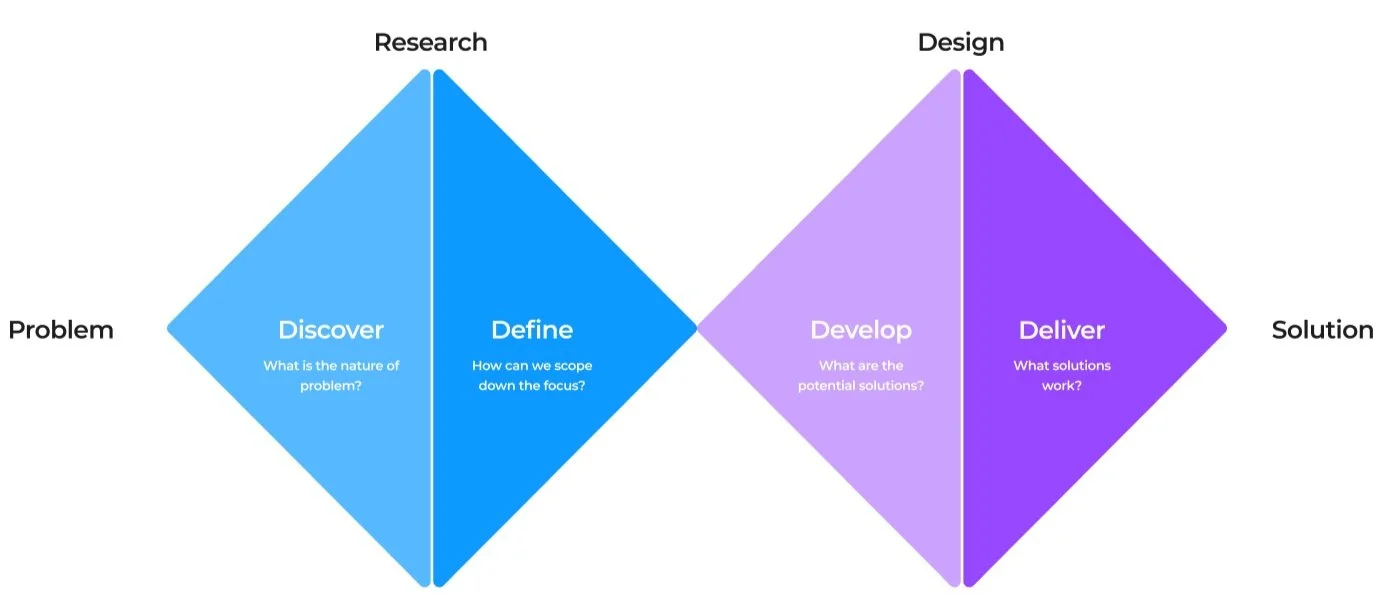 Research

Design

Problem

Discover

What is the nature of problem?

Define

How can we scope down the focus?

Develop

What are the potential solutions?

Deliver

What solutions work?

Solution